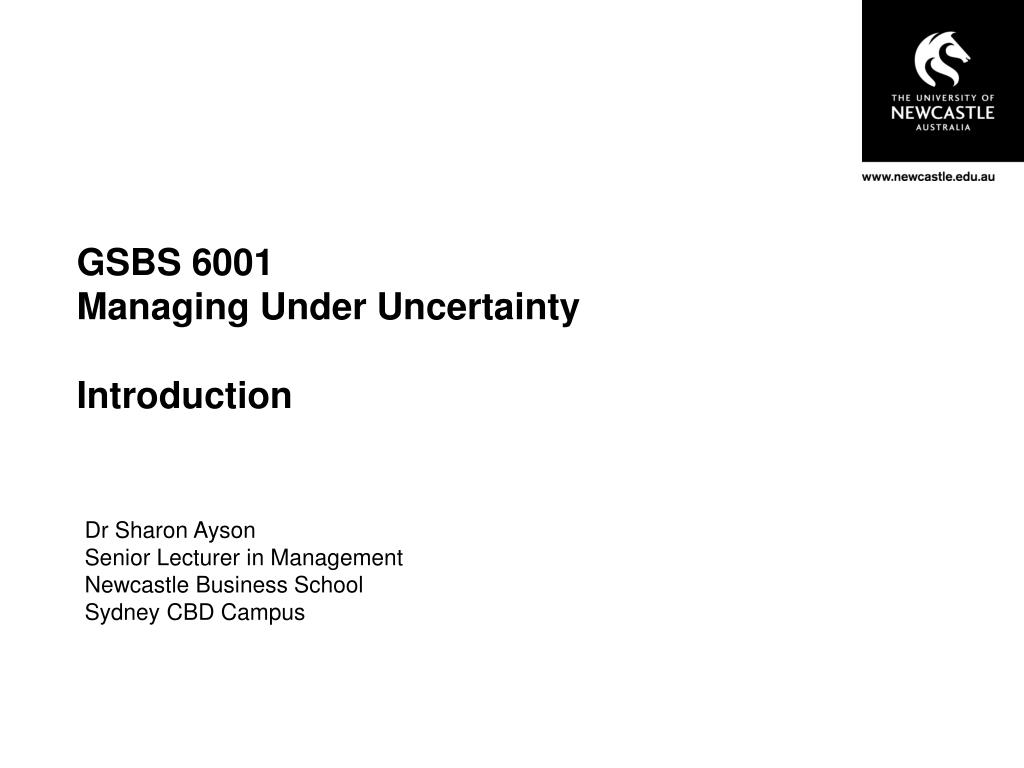 THE UNIVERSITY OF
NEWCASTLE
AUSTRALIA

www.newcastle.edu.au

GSBS 6001
Managing Under Uncertainty

Introduction

Dr Sharon Ayson
Senior Lecturer in Management
Newcastle Business School
Sydney CBD Campus